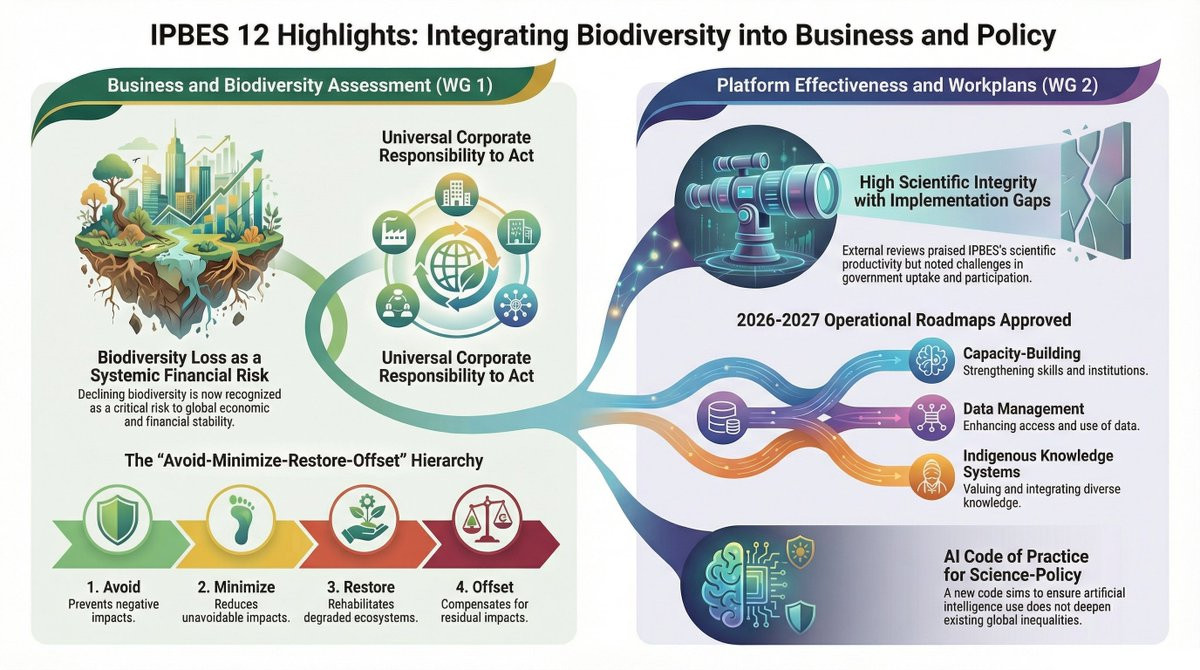 IPBES 12 Highlights: Integrating Biodiversity into Business and Policy

Business and Biodiversity Assessment (WG 1)

Universal Corporate Responsibility to Act

Biodiversity Loss as a Systemic Financial Risk
Declining biodiversity is now recognized as a critical risk to global economic and financial stability.

Universal Corporate Responsibility to Act

The "Avoid-Minimize-Restore-Offset" Hierarchy

1. Avoid
Prevents negative impacts.

2. Minimize
Reduces unavoidable impacts.

3. Restore
Rehabilitates degraded ecosystems.

4. Offset
Compensates for residual impacts.

Platform Effectiveness and Workplans (WG 2)

High Scientific Integrity with Implementation Gaps
External reviews praised IPBES's scientific productivity but noted challenges in government uptake and participation.

2026-2027 Operational Roadmaps Approved

Capacity-Building
Strengthening skills and institutions.

Data Management
Enhancing access and use of data.

Indigenous Knowledge Systems
Valuing and integrating diverse knowledge.

AI Code of Practice for Science-Policy
A new code sims to ensure artificial intelligence use does not deepen existing global inequalities.